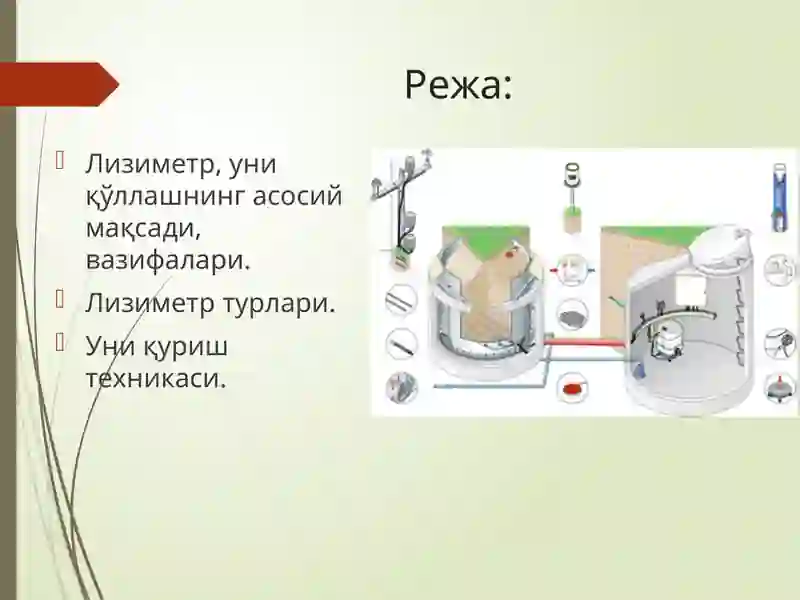 Режа:

Лизиметр, уни қўллашнинг асосий мақсади, вазифалари.

Лизиметр турлари.

Уни қуриш техникаси.